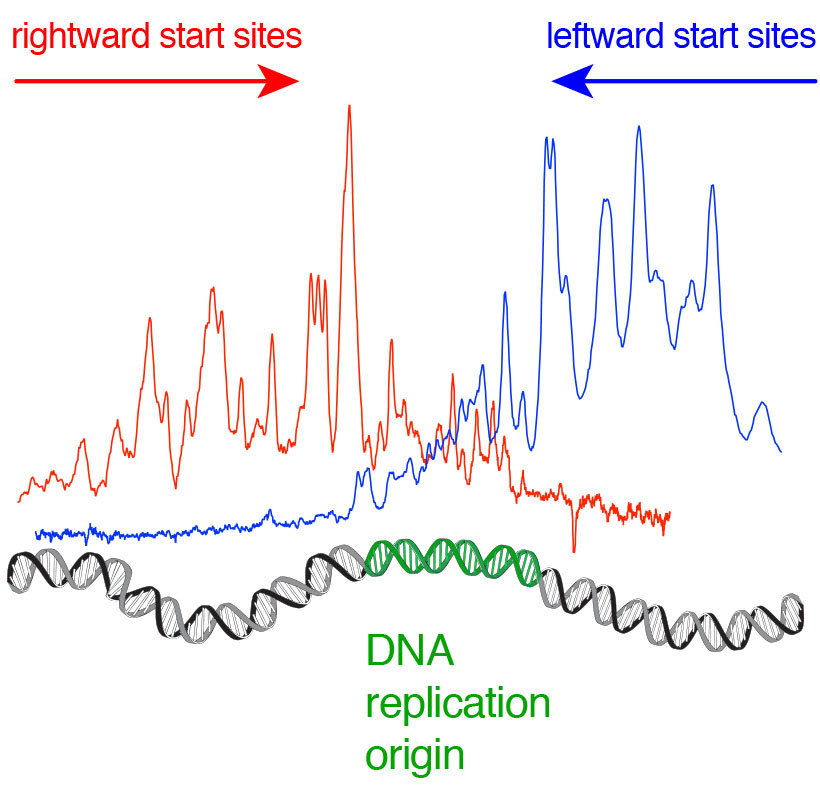 rightward start sites

leftward start sites

DNA
replication
origin